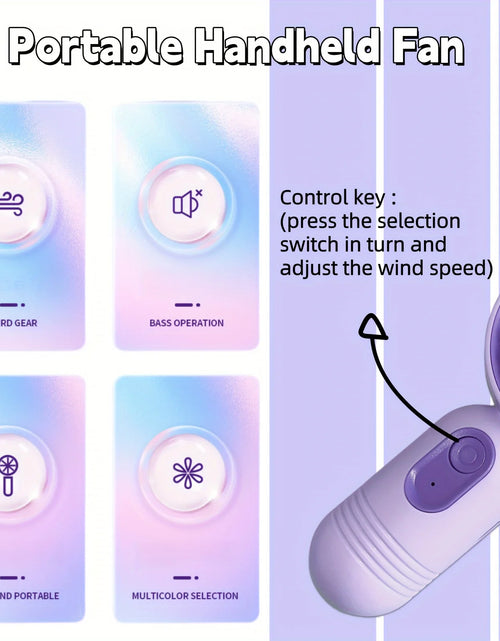 Portable Handheld Fan

RD GEAR

BASS OPERATION

ND PORTABLE

MULTICOLOR SELECTION

Control key :
(press the selection switch in turn and adjust the wind speed)